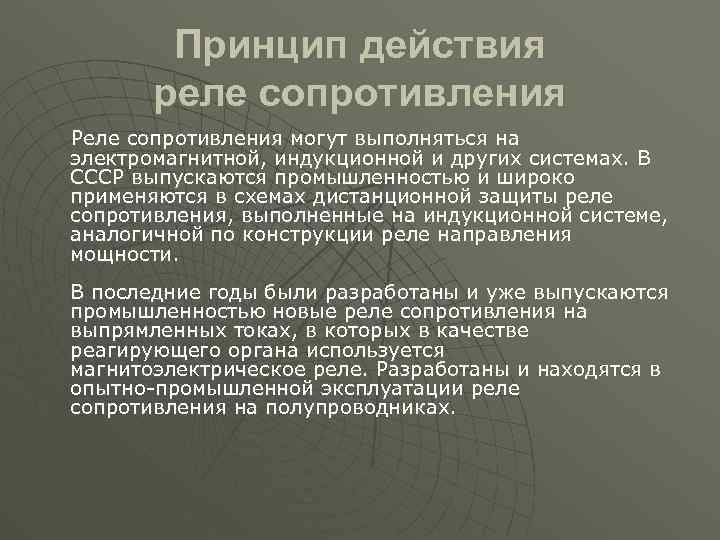 Принцип действия реле сопротивления

Реле сопротивления могут выполняться на электромагнитной, индукционной и других системах. В СССР выпускаются промышленностью и широко применяются в схемах дистанционной защиты реле сопротивления, выполненные на индукционной системе, аналогичной по конструкции реле направления мощности.

В последние годы были разработаны и уже выпускаются промышленностью новые реле сопротивления на выпрямленных токах, в которых в качестве реагирующего органа используется магнитоэлектрическое реле. Разработаны и находятся в опытно-промышленной эксплуатации реле сопротивления на полупроводниках.